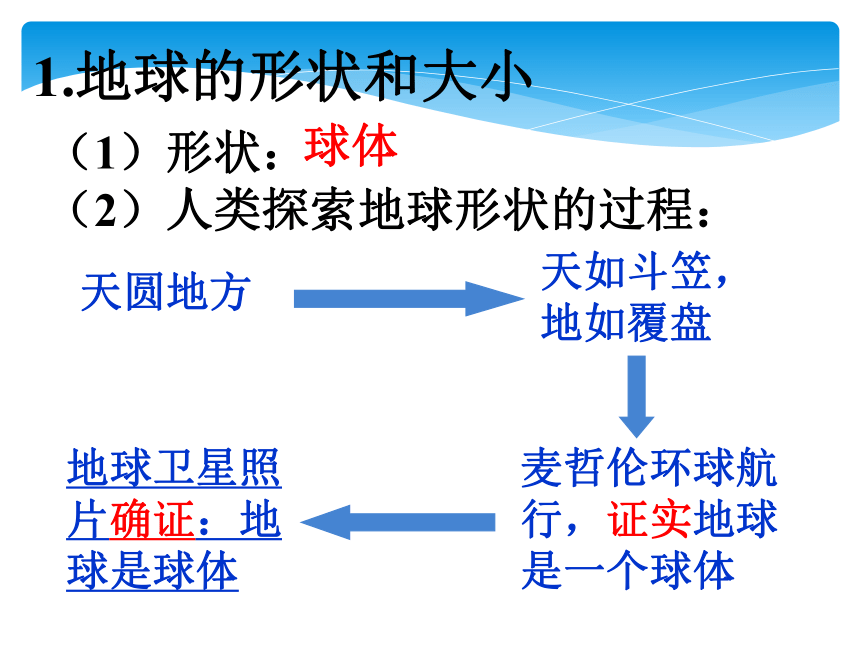 1.地球的形状和大小

（1）形状：球体

（2）人类探索地球形状的过程：

天圆地方

天如斗笠，地如覆盘

麦哲伦环球航行，证实地球是一个球体

地球卫星照片确证：地球是球体